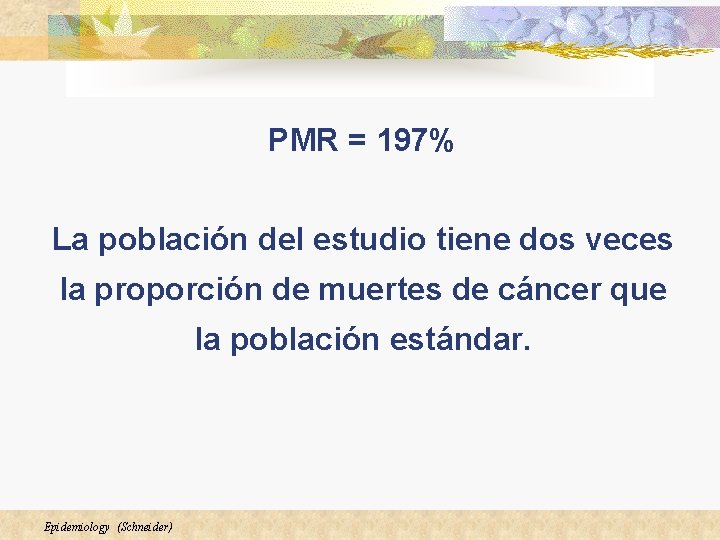 PMR = 197%

La población del estudio tiene dos veces la proporción de muertes de cáncer que la población estándar.

Epidemiology (Schneider)